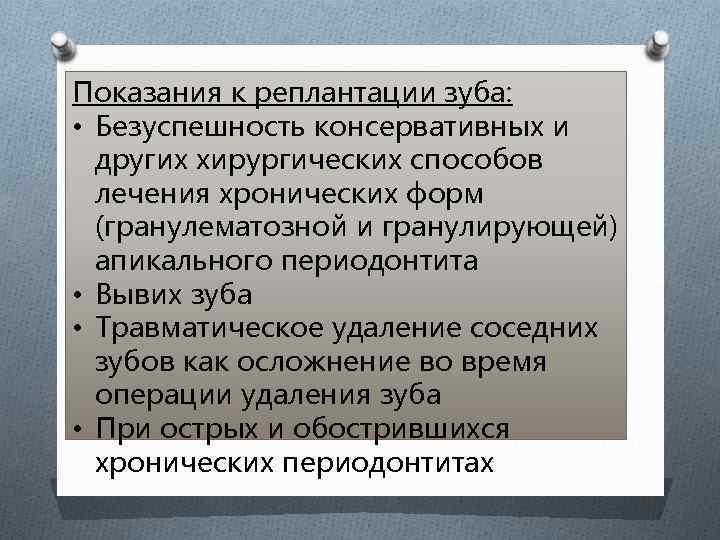 Показания к реплантации зуба:

• Безуспешность консервативных и других хирургических способов лечения хронических форм (гранулематозной и гранулирующей) апикального периодонтита
• Вывих зуба
• Травматическое удаление соседних зубов как осложнение во время операции удаления зуба
• При острых и обострившихся хронических периодонтитах